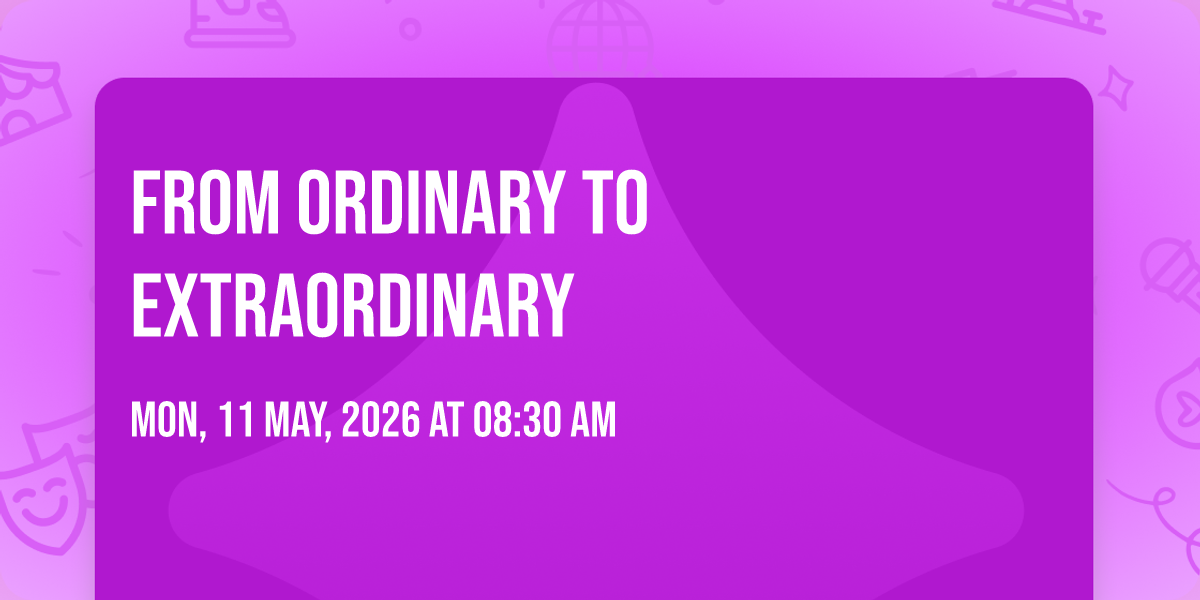 FROM ORDINARY TO EXTRAORDINARY

MON, 11 MAY, 2026 AT 08:30 AM